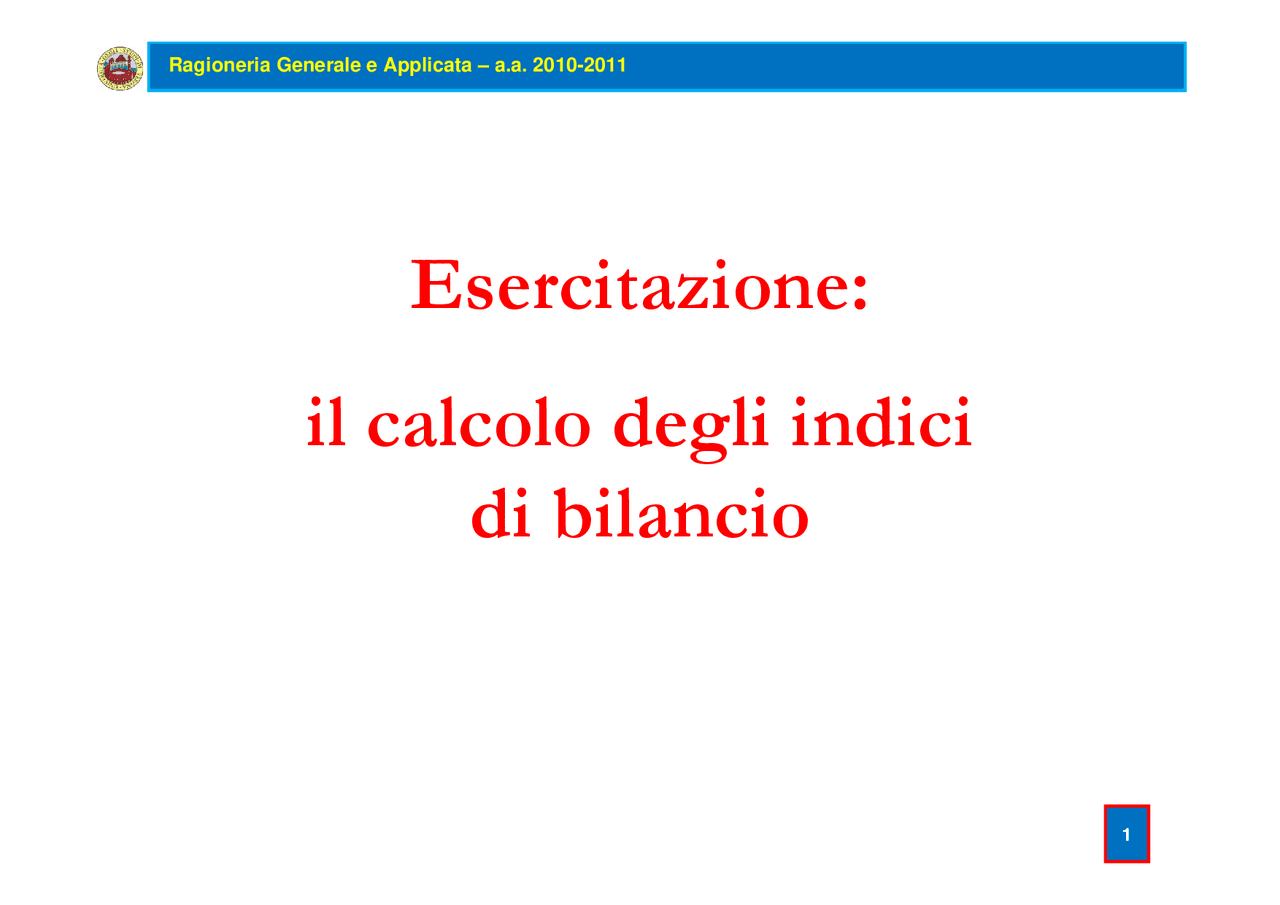 Ragioneria Generale e Applicata – a.a. 2010-2011

Esercitazione:

il calcolo degli indici di bilancio

1